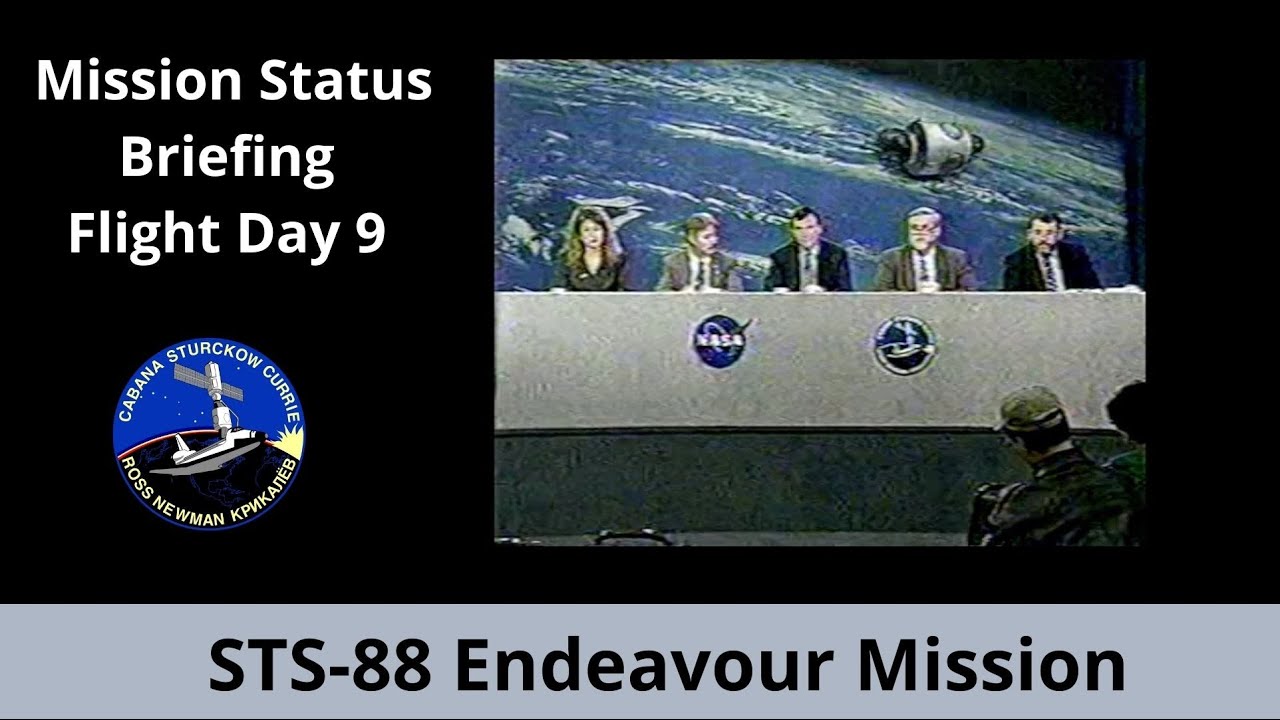 Mission Status Briefing Flight Day 9

CABANA STURCKOW CURRIE
ROSS NEWMAN КРИКАЛЁВ

NASA

STS-88 Endeavour Mission